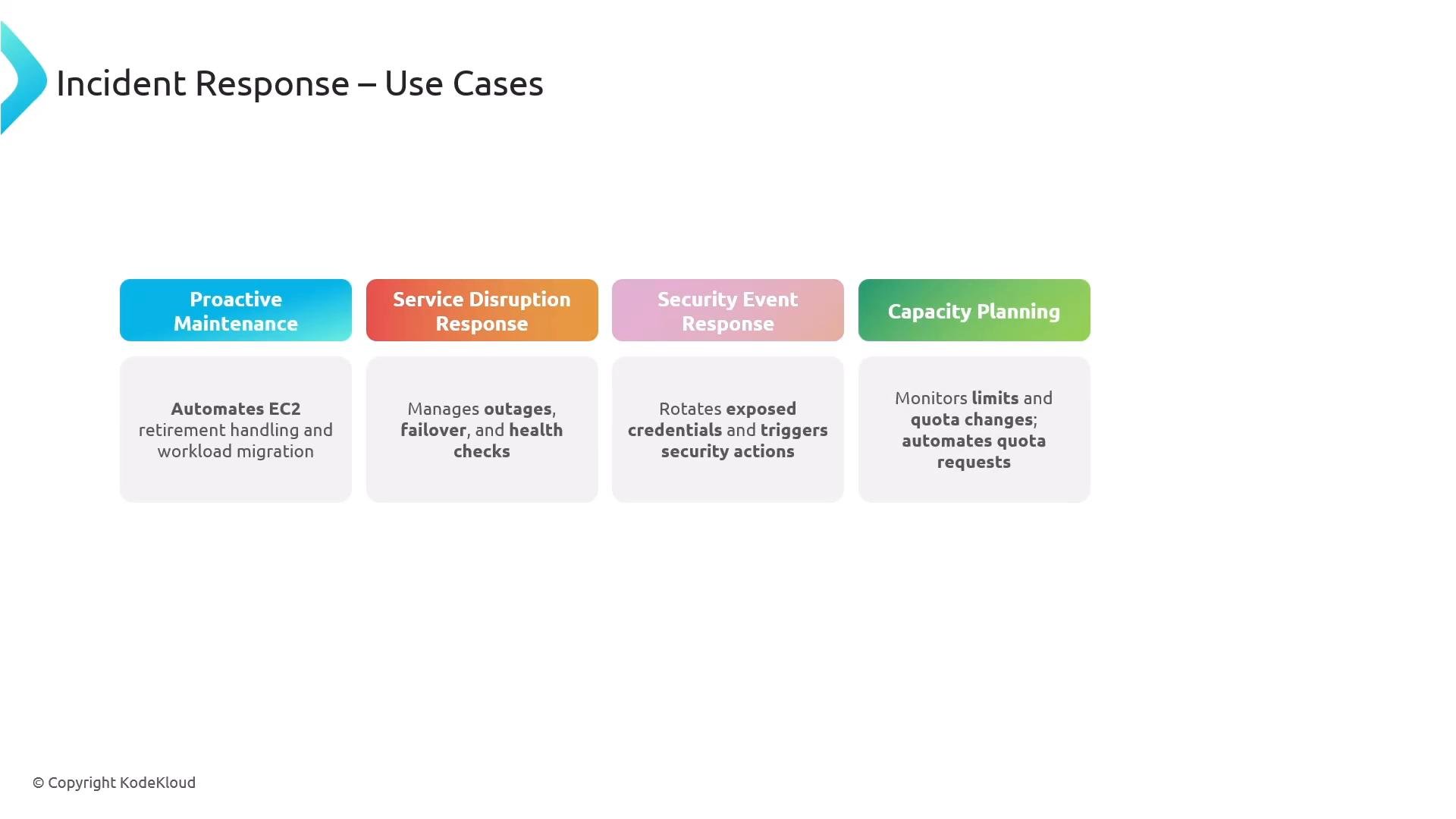 Incident Response – Use Cases

Proactive Maintenance

Automates EC2 retirement handling and workload migration

Service Disruption Response

Manages outages, failover, and health checks

Security Event Response

Rotates exposed credentials and triggers security actions

Capacity Planning

Monitors limits and quota changes; automates quota requests

© Copyright KodeKloud